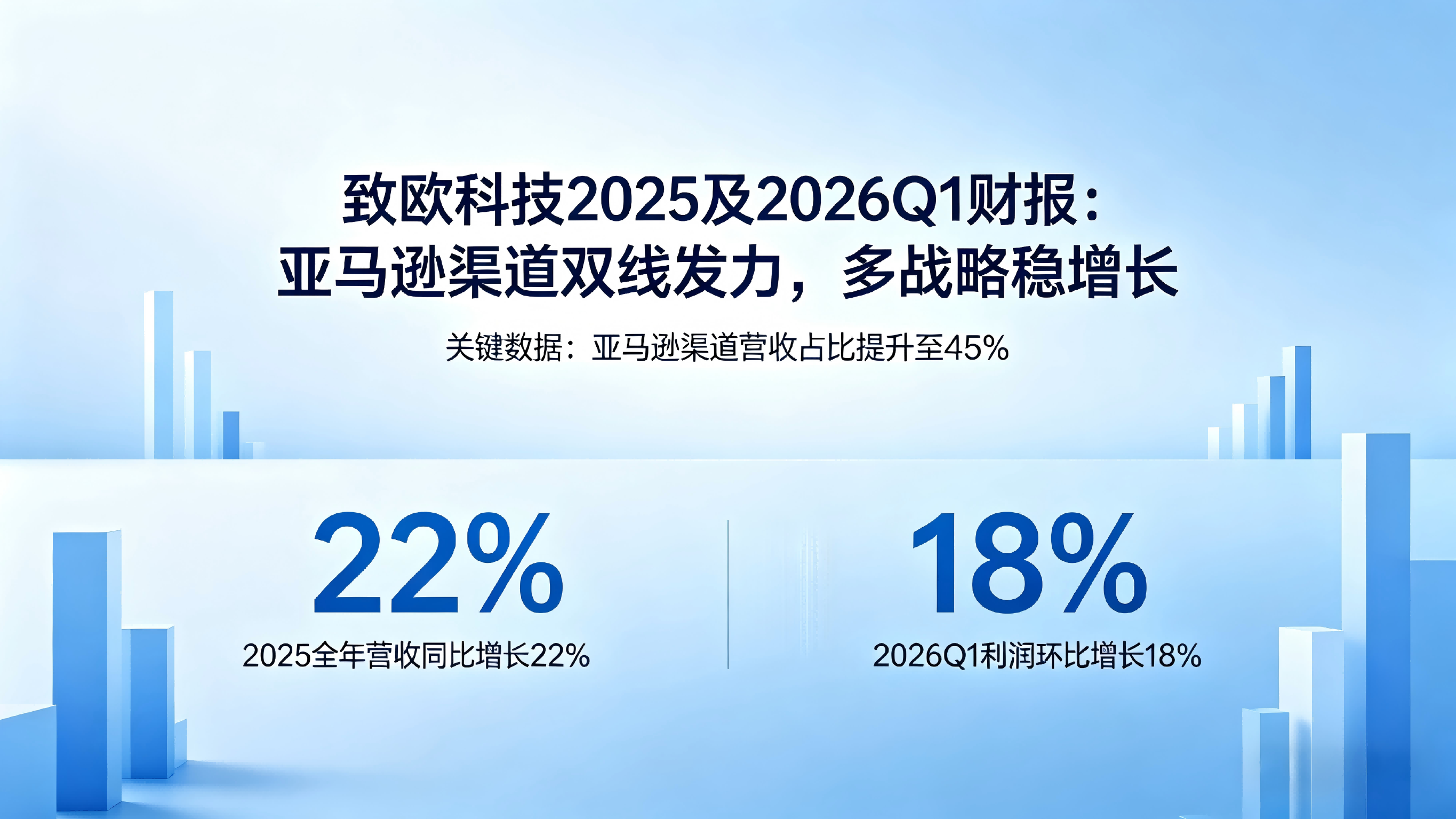 致欧科技2025及2026Q1财报：
亚马逊渠道双线发力，多战略稳增长

关键数据：亚马逊渠道营收占比提升至45%

22%

2025全年营收同比增长22%

18%

2026Q1利润环比增长18%